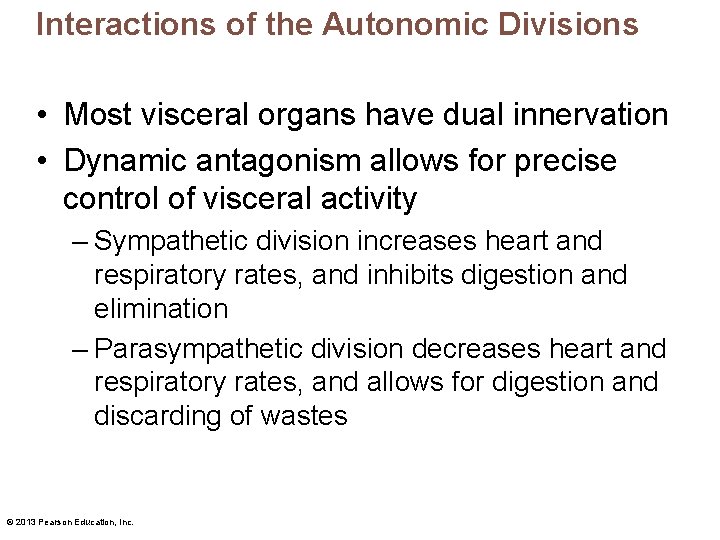 Interactions of the Autonomic Divisions

• Most visceral organs have dual innervation
• Dynamic antagonism allows for precise control of visceral activity
– Sympathetic division increases heart and respiratory rates, and inhibits digestion and elimination
– Parasympathetic division decreases heart and respiratory rates, and allows for digestion and discarding of wastes

© 2013 Pearson Education, Inc.